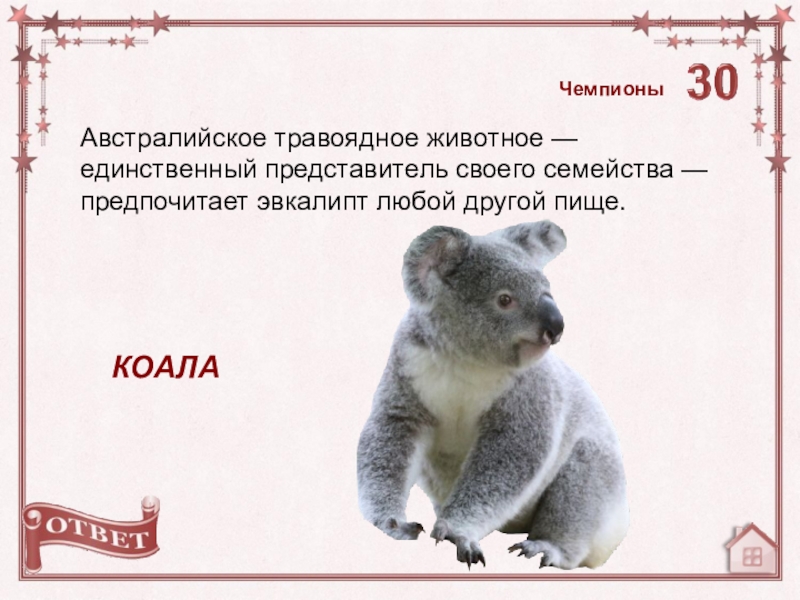 Чемпионы 30

Австралийское травоядное животное — единственный представитель своего семейства — предпочитает эвкалипт любой другой пище.

КОАЛА

ОТВЕТ